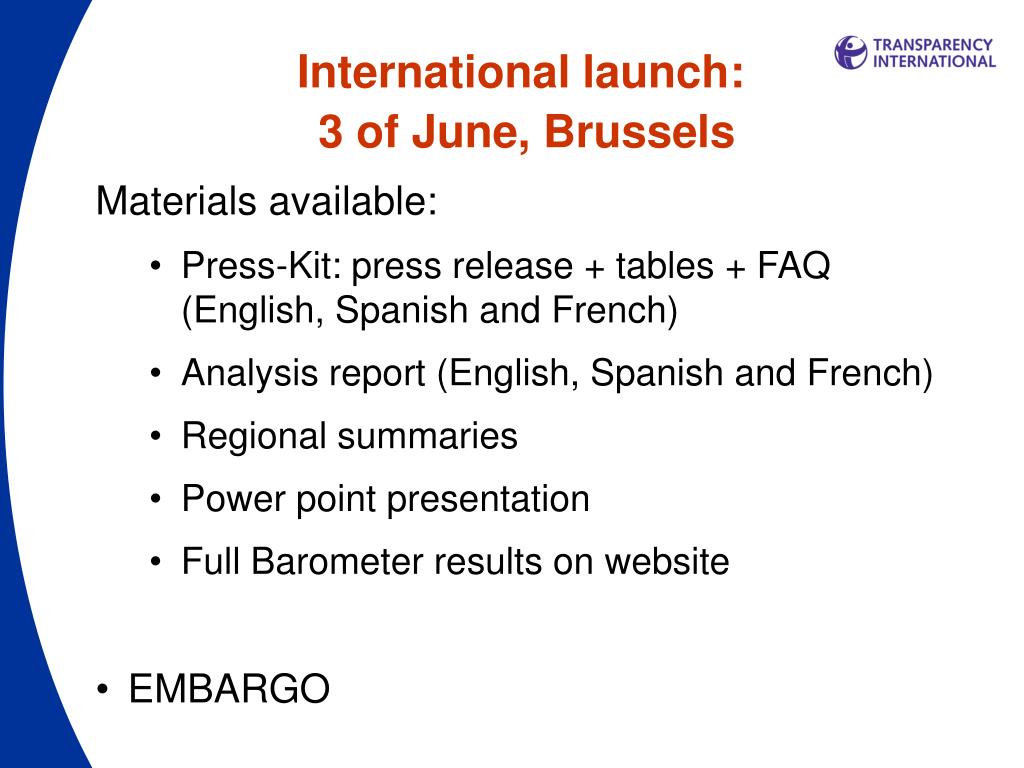 TRANSPARENCY INTERNATIONAL

International launch:
3 of June, Brussels

Materials available:

• Press-Kit: press release + tables + FAQ (English, Spanish and French)
• Analysis report (English, Spanish and French)
• Regional summaries
• Power point presentation
• Full Barometer results on website

• EMBARGO